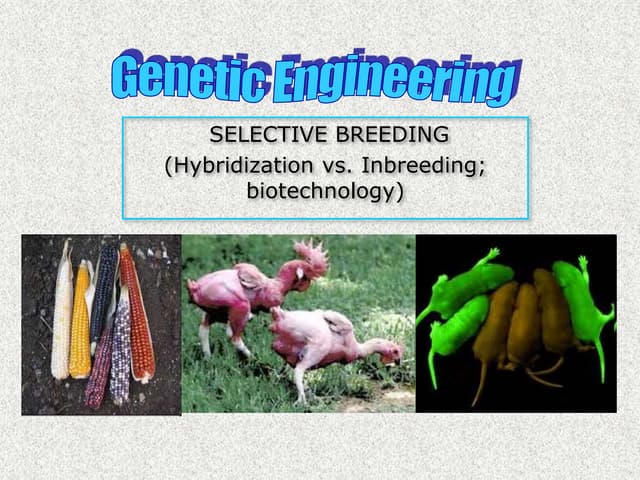 Genetic Engineering

SELECTIVE BREEDING
(Hybridization vs. Inbreeding; biotechnology)